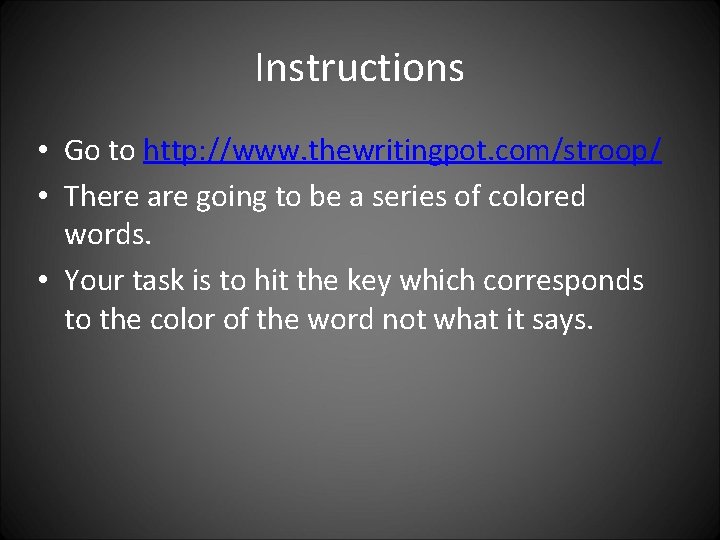 Instructions

• Go to http://www.thewritingpot.com/stroop/
• There are going to be a series of colored words.
• Your task is to hit the key which corresponds to the color of the word not what it says.